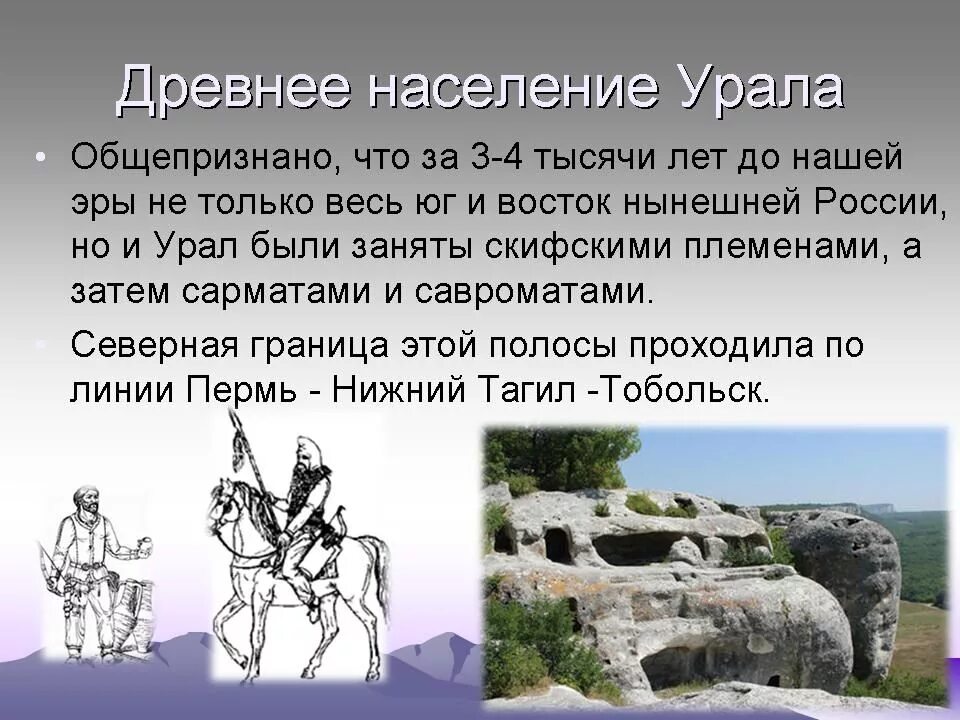 Древнее население Урала

• Общепризнано, что за 3-4 тысячи лет до нашей эры не только весь юг и восток нынешней России, но и Урал были заняты скифскими племенами, а затем сарматами и савроматами.

• Северная граница этой полосы проходила по линии Пермь - Нижний Тагил -Тобольск.